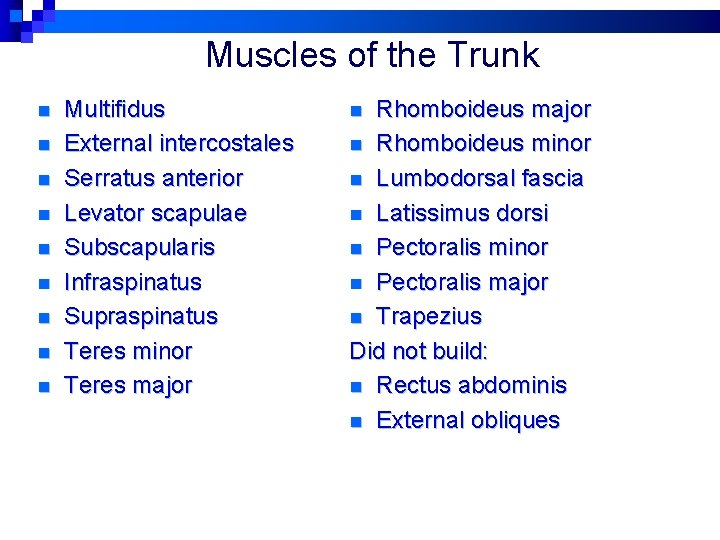 Muscles of the Trunk

- Multifidus
- External intercostales
- Serratus anterior
- Levator scapulae
- Subscapularis
- Infraspinatus
- Supraspinatus
- Teres minor
- Teres major

- Rhomboideus major
- Rhomboideus minor
- Lumbodorsal fascia
- Latissimus dorsi
- Pectoralis minor
- Pectoralis major
- Trapezius

Did not build:
- Rectus abdominis
- External obliques